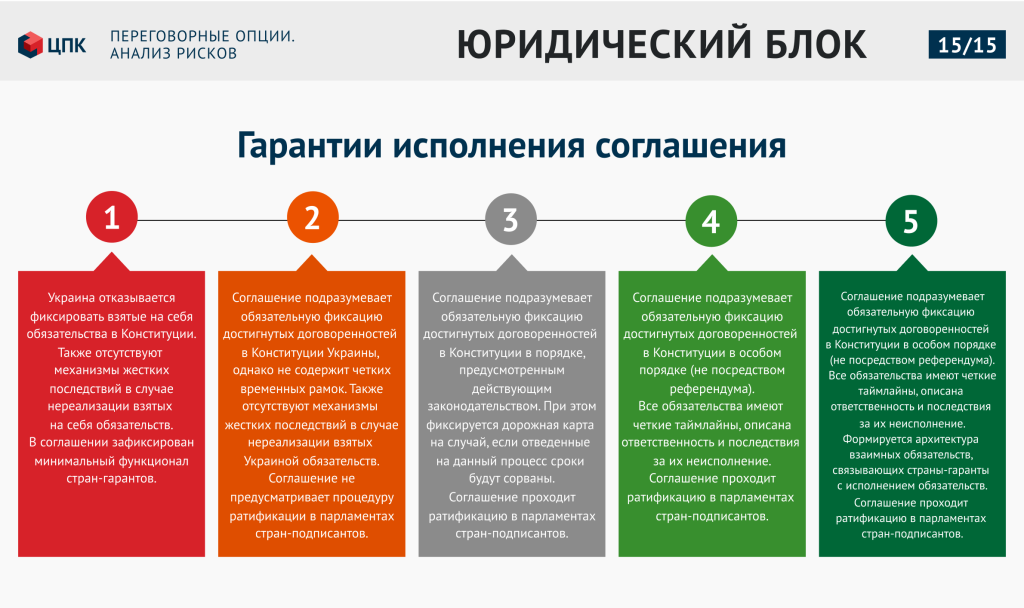 ЦПК

ПЕРЕГОВОРНЫЕ ОПЦИИ. АНАЛИЗ РИСКОВ

ЮРИДИЧЕСКИЙ БЛОК

15/15

Гарантии исполнения соглашения

1

Украина отказывается фиксировать взятые на себя обязательства в Конституции. Также отсутствуют механизмы жестких последствий в случае нереализации взятых на себя обязательств. В соглашении зафиксирован минимальный функционал стран-гарантов.

2

Соглашение подразумевает обязательную фиксацию достигнутых договоренностей в Конституции Украины, однако не содержит четких временных рамок. Также отсутствуют механизмы жестких последствий в случае нереализации взятых Украиной обязательств. Соглашение не предусматривает процедуру ратификации в парламентах стран-подписантов.

3

Соглашение подразумевает обязательную фиксацию достигнутых договоренностей в Конституции в порядке, предусмотренным действующим законодательством. При этом фиксируется дорожная карта на случай, если отведенные на данный процесс сроки будут сорваны. Соглашение проходит ратификацию в парламентах стран-подписантов.

4

Соглашение подразумевает обязательную фиксацию достигнутых договоренностей в Конституции в особом порядке (не посредством референдума). Все обязательства имеют четкие таймлайны, описана ответственность и последствия за их неисполнение. Соглашение проходит ратификацию в парламентах стран-подписантов.

5

Соглашение подразумевает обязательную фиксацию достигнутых договоренностей в Конституции в особом порядке (не посредством референдума). Все обязательства имеют четкие таймлайны, описана ответственность и последствия за их неисполнение. Формируется архитектура взаимных обязательств, связывающих страны-гаранты с исполнением обязательств. Соглашение проходит ратификацию в парламентах стран-подписантов.